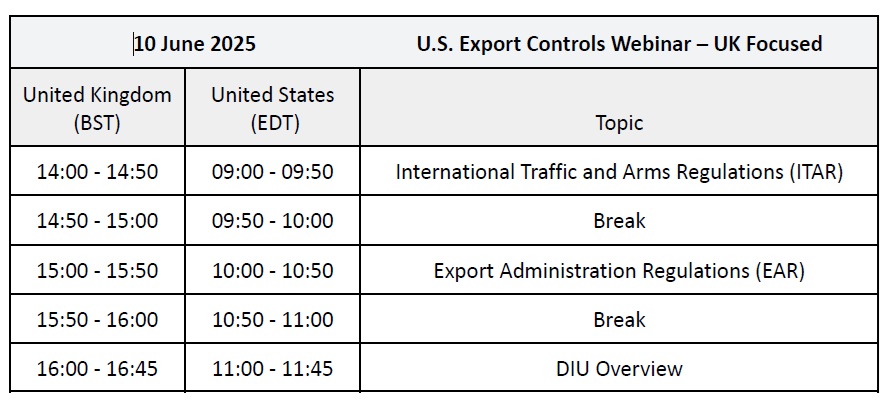 | 10 June 2025 | | U.S. Export Controls Webinar – UK Focused |
|---|---|---|
| United Kingdom (BST) | United States (EDT) | Topic |
| 14:00 - 14:50 | 09:00 - 09:50 | International Traffic and Arms Regulations (ITAR) |
| 14:50 - 15:00 | 09:50 - 10:00 | Break |
| 15:00 - 15:50 | 10:00 - 10:50 | Export Administration Regulations (EAR) |
| 15:50 - 16:00 | 10:50 - 11:00 | Break |
| 16:00 - 16:45 | 11:00 - 11:45 | DIU Overview |